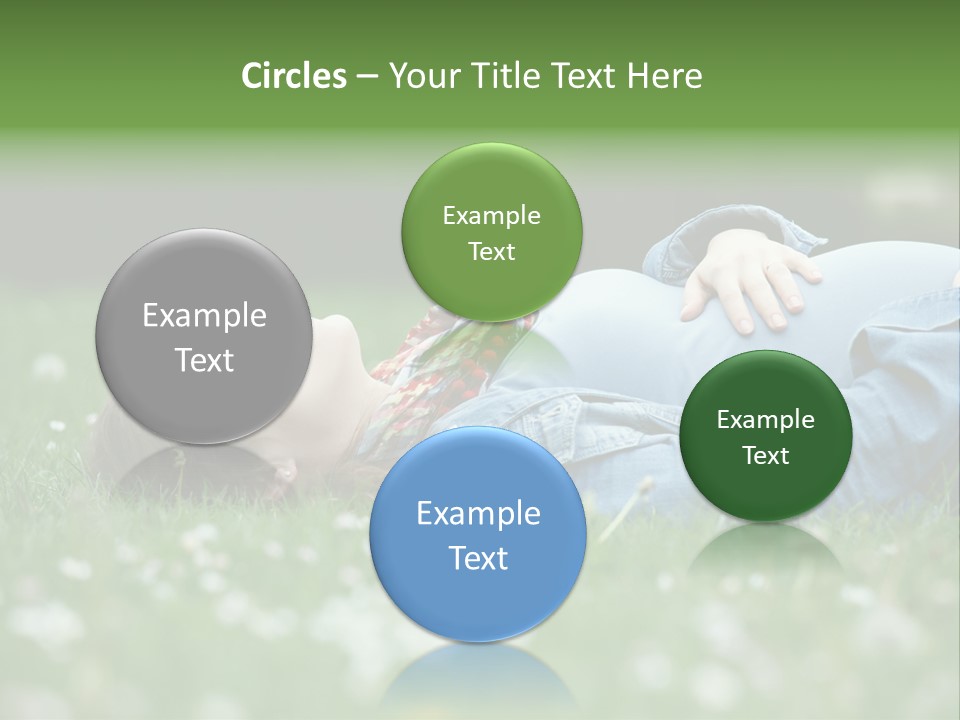 Circles – Your Title Text Here

Example Text

Example Text

Example Text

Example Text